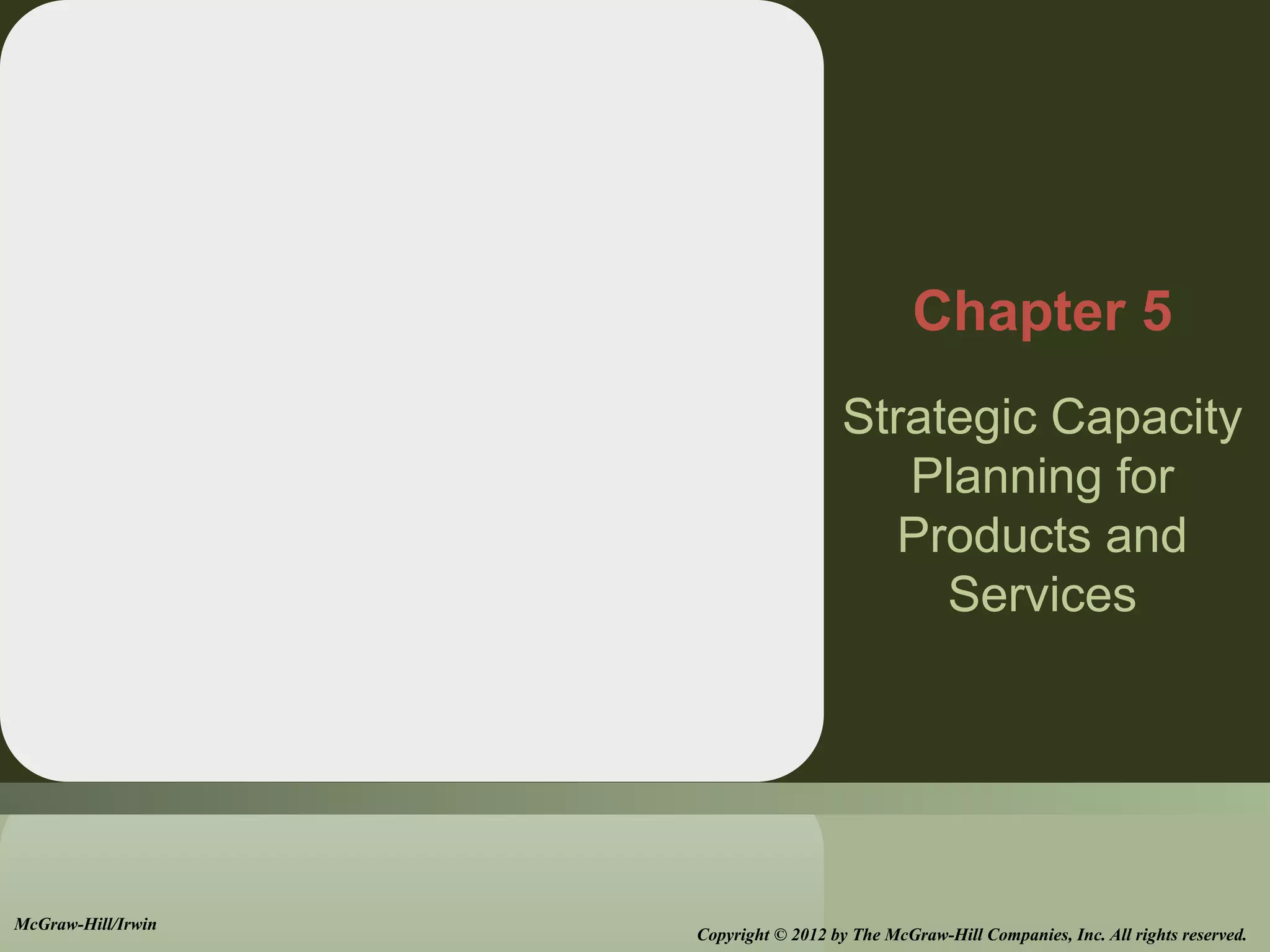 Chapter 5

Strategic Capacity Planning for Products and Services

McGraw-Hill/Irwin

Copyright © 2012 by The McGraw-Hill Companies, Inc. All rights reserved.